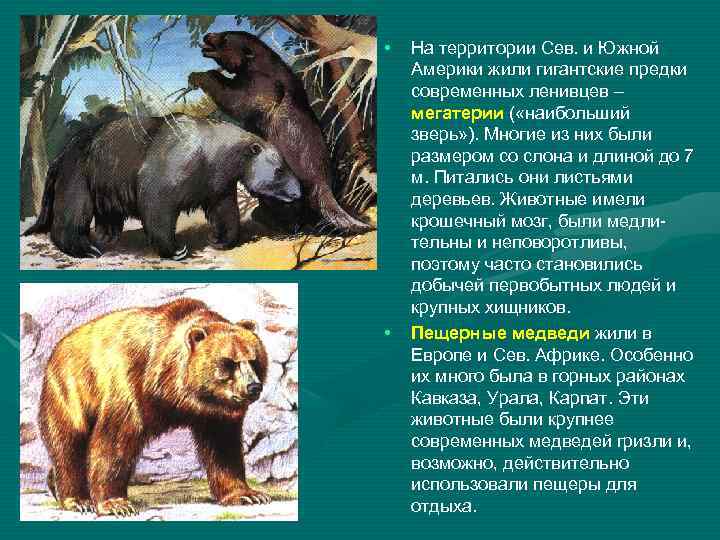 • На территории Сев. и Южной Америки жили гигантские предки современных ленивцев – мегатерии («наибольший зверь»). Многие из них были размером со слона и длиной до 7 м. Питались они листьями деревьев. Животные имели крошечный мозг, были медлительны и неповоротливы, поэтому часто становились добычей первобытных людей и крупных хищников.

• Пещерные медведи жили в Европе и Сев. Африке. Особенно их много была в горных районах Кавказа, Урала, Карпат. Эти животные были крупнее современных медведей гризли и, возможно, действительно использовали пещеры для отдыха.